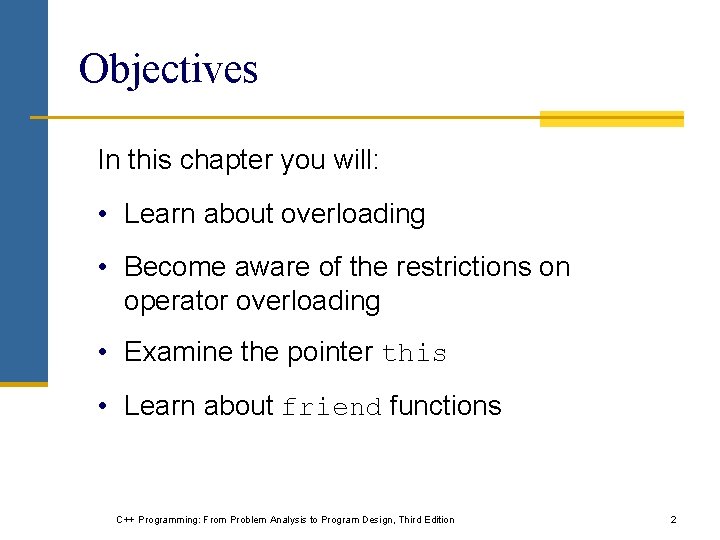 Objectives

In this chapter you will:

• Learn about overloading

• Become aware of the restrictions on operator overloading

• Examine the pointer this

• Learn about friend functions

C++ Programming: From Problem Analysis to Program Design, Third Edition

2